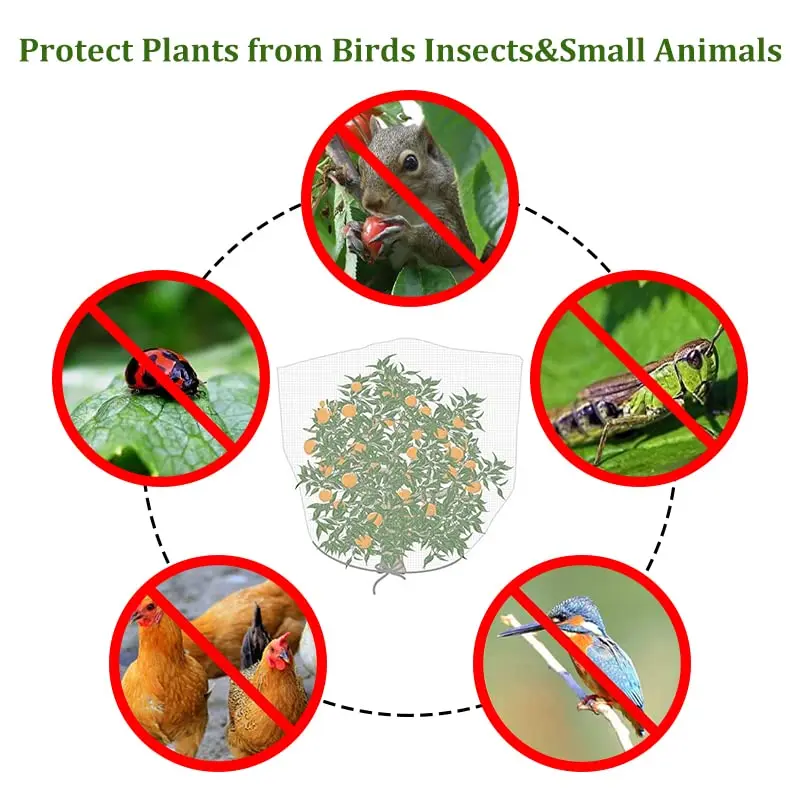 Protect Plants from Birds Insects&Small Animals